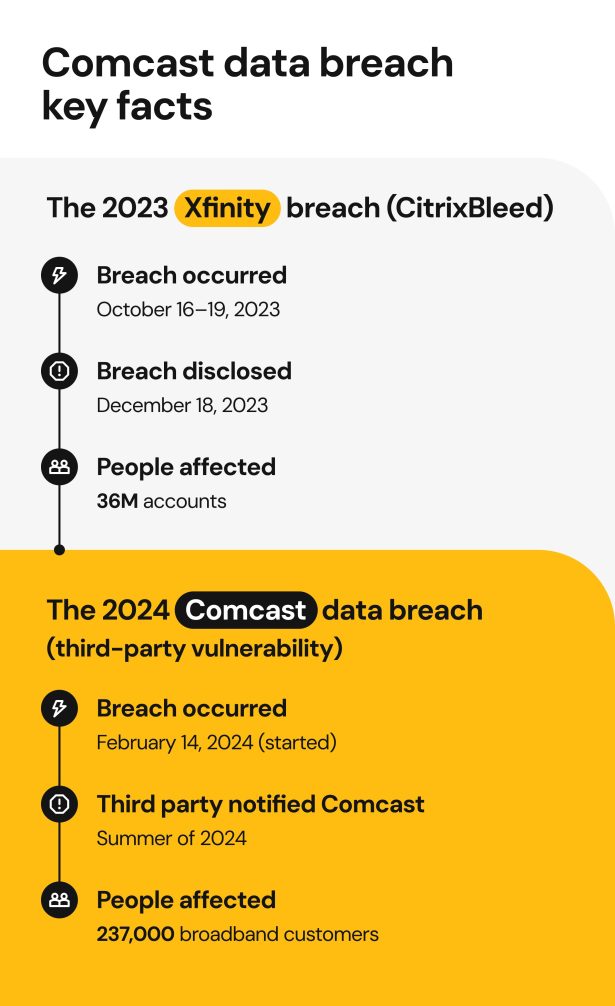 Comcast data breach key facts

The 2023 Xfinity breach (CitrixBleed)

Breach occurred
October 16–19, 2023

Breach disclosed
December 18, 2023

People affected
36M accounts

The 2024 Comcast data breach (third-party vulnerability)

Breach occurred
February 14, 2024 (started)

Third party notified Comcast
Summer of 2024

People affected
237,000 broadband customers